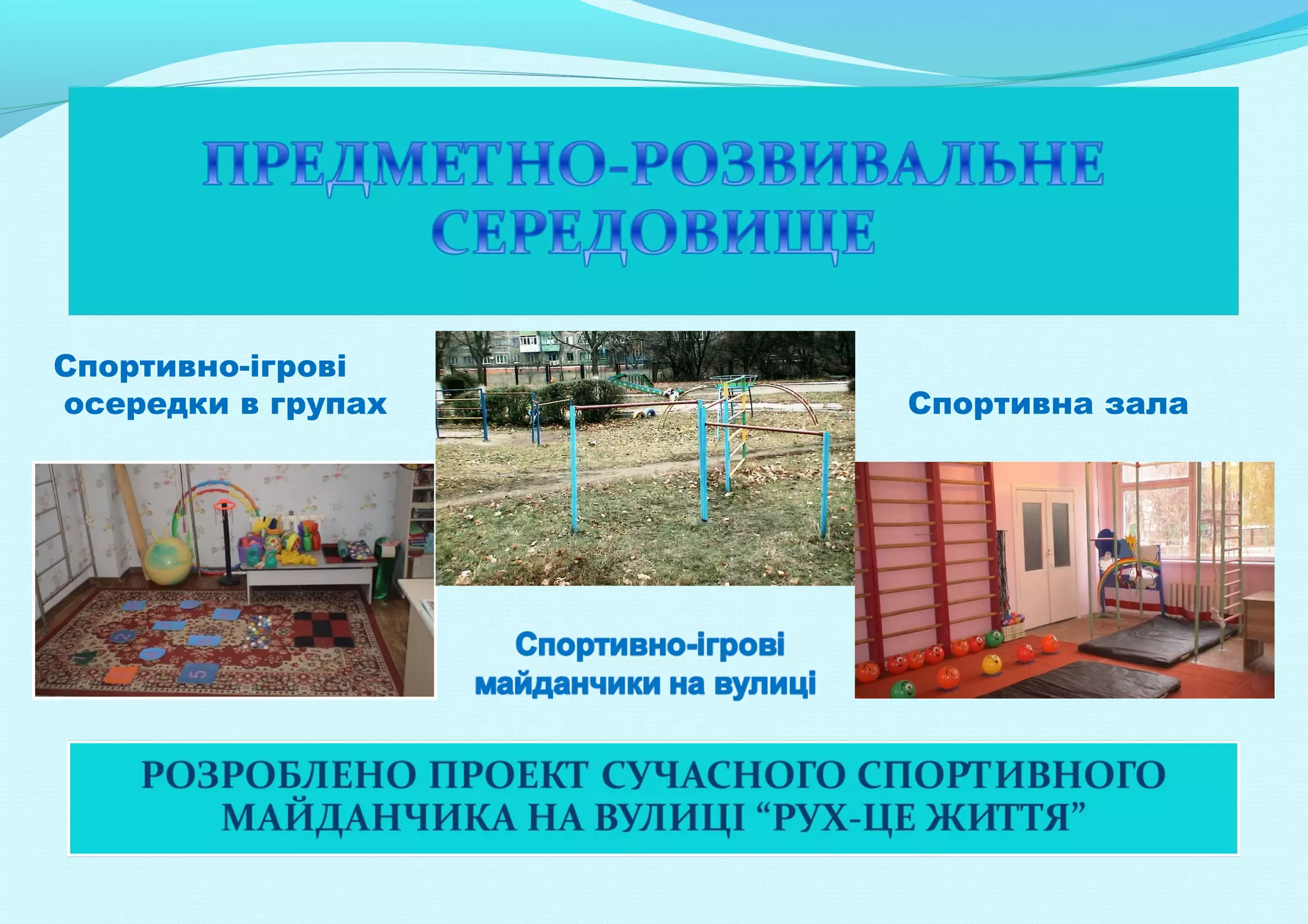 ПРЕДМЕТНО-РОЗВИВАЛЬНЕ СЕРЕДОВИЩЕ

Спортивно-ігрові осередки в групах

Спортивна зала

Спортивно-ігрові майданчики на вулиці

РОЗРОБЛЕНО ПРОЕКТ СУЧАСНОГО СПОРТИВНОГО МАЙДАНЧИКА НА ВУЛИЦІ “РУХ-ЦЕ ЖИТТЯ”